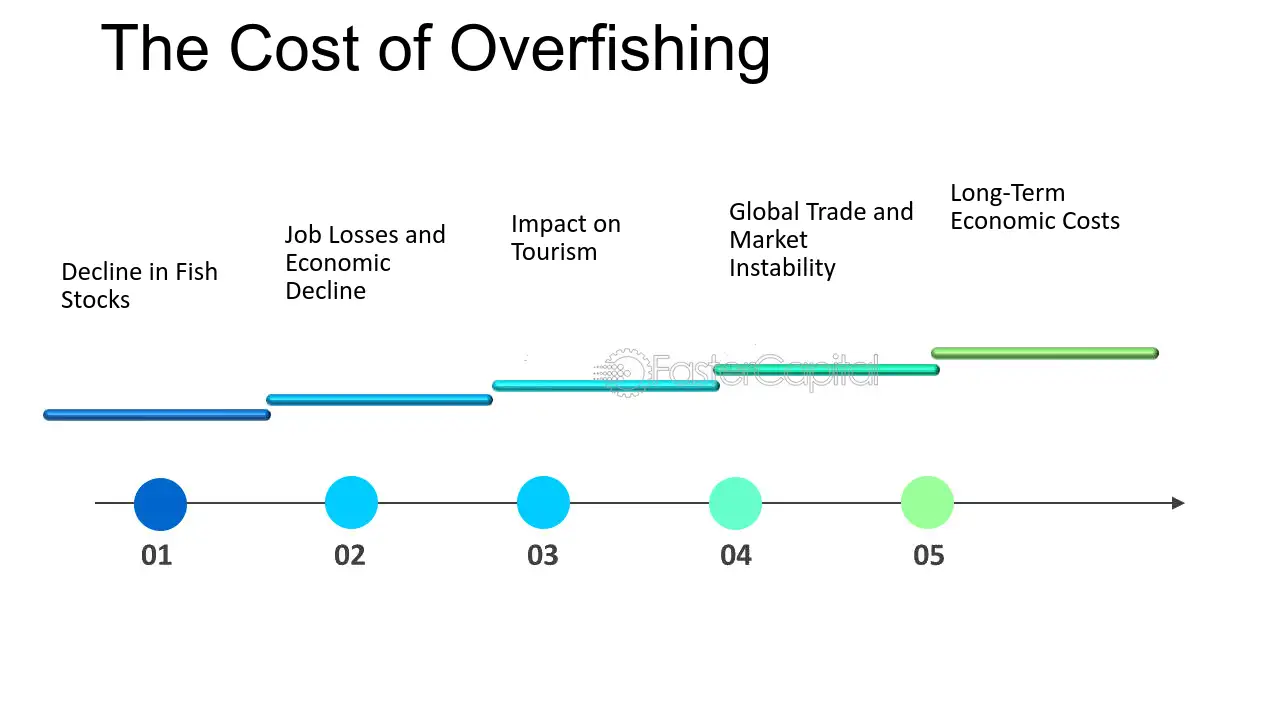 The Cost of Overfishing

Decline in Fish Stocks

Job Losses and Economic Decline

Impact on Tourism

Global Trade and Market Instability

Long-Term Economic Costs

01

02

03

04

05

FasterCapital